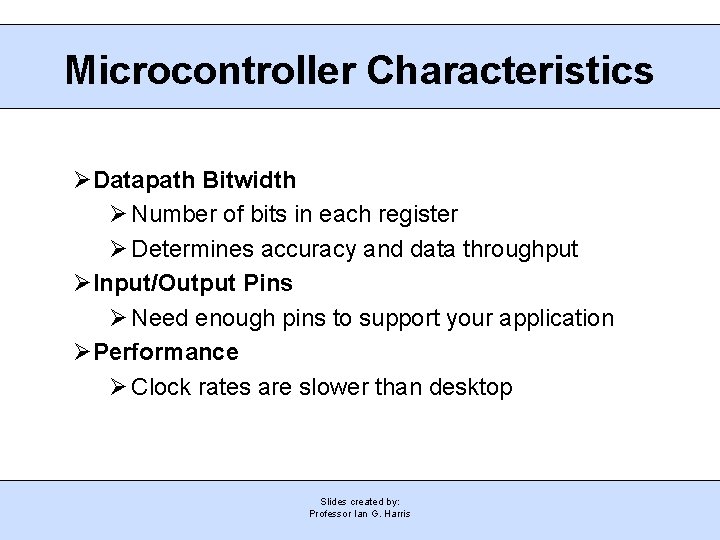 Microcontroller Characteristics

➢ Datapath Bitwidth

➢ Number of bits in each register

➢ Determines accuracy and data throughput

➢ Input/Output Pins

➢ Need enough pins to support your application

➢ Performance

➢ Clock rates are slower than desktop

Slides created by:
Professor Ian G. Harris